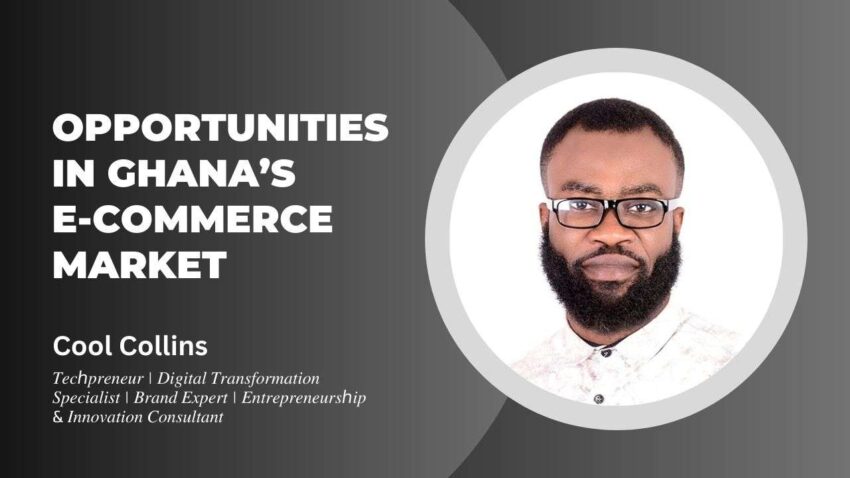 OPPORTUNITIES IN GHANA'S E-COMMERCE MARKET

Cool Collins

Techpreneur | Digital Transformation Specialist | Brand Expert | Entrepreneurship & Innovation Consultant